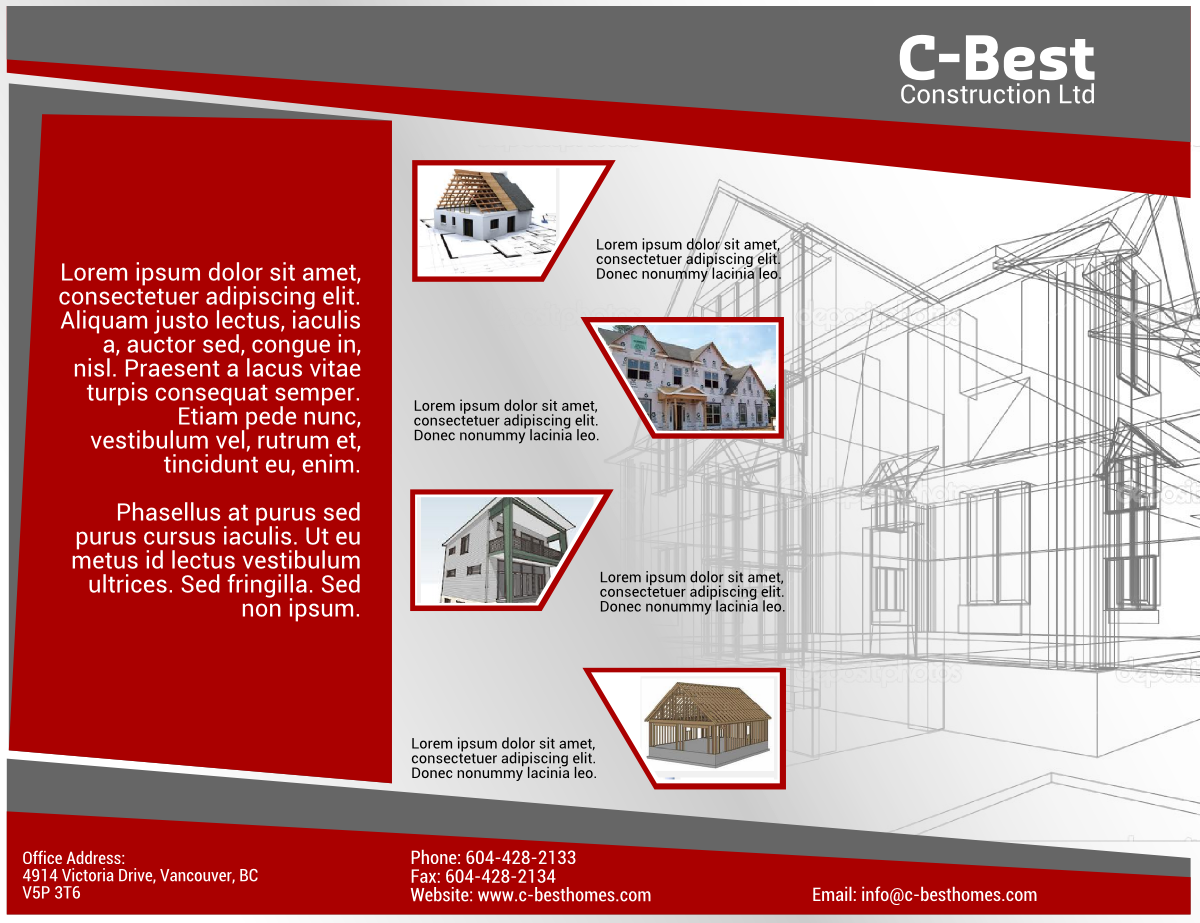 C-Best
Construction Ltd

Lorem ipsum dolor sit amet, consectetuer adipiscing elit. Aliquam justo lectus, iaculis a, auctor sed, congue in, nisl. Praesent a lacus vitae turpis consequat semper. Etiam pede nunc, vestibulum vel, rutrum et, tincidunt eu, enim.

Phasellus at purus sed purus cursus iaculis. Ut eu metus id lectus vestibulum ultrices. Sed fringilla. Sed non ipsum.

Lorem ipsum dolor sit amet, consectetuer adipiscing elit. Donec nonummy lacinia leo.

Lorem ipsum dolor sit amet, consectetuer adipiscing elit. Donec nonummy lacinia leo.

Lorem ipsum dolor sit amet, consectetuer adipiscing elit. Donec nonummy lacinia leo.

Lorem ipsum dolor sit amet, consectetuer adipiscing elit. Donec nonummy lacinia leo.

Office Address:
4914 Victoria Drive, Vancouver, BC
V5P 3T6

Phone: 604-428-2133
Fax: 604-428-2134
Website: www.c-besthomes.com

Email: info@c-besthomes.com